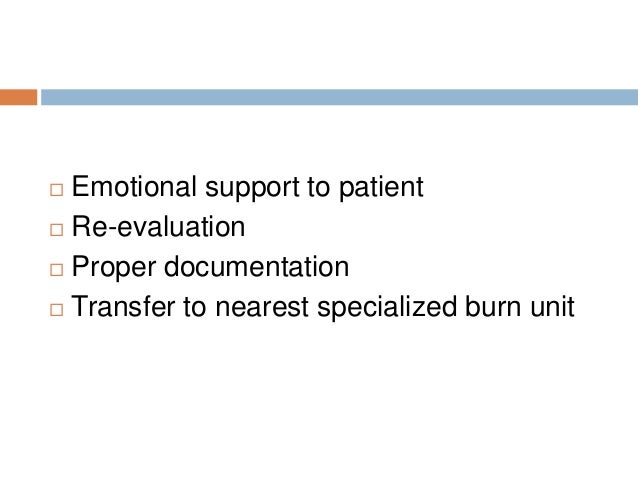 □ Emotional support to patient
□ Re-evaluation
□ Proper documentation
□ Transfer to nearest specialized burn unit